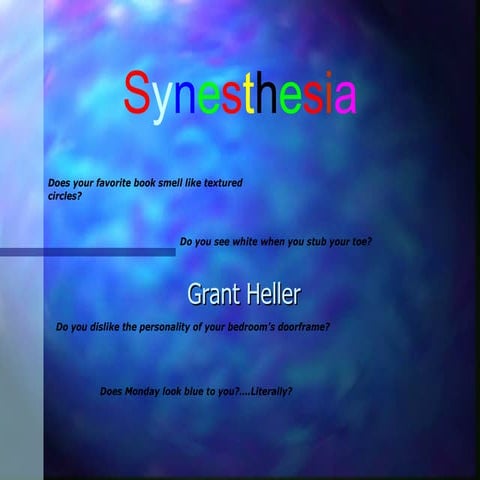 Synesthesia

Does your favorite book smell like textured circles?

Do you see white when you stub your toe?

Grant Heller

Do you dislike the personality of your bedroom's doorframe?

Does Monday look blue to you?....Literally?